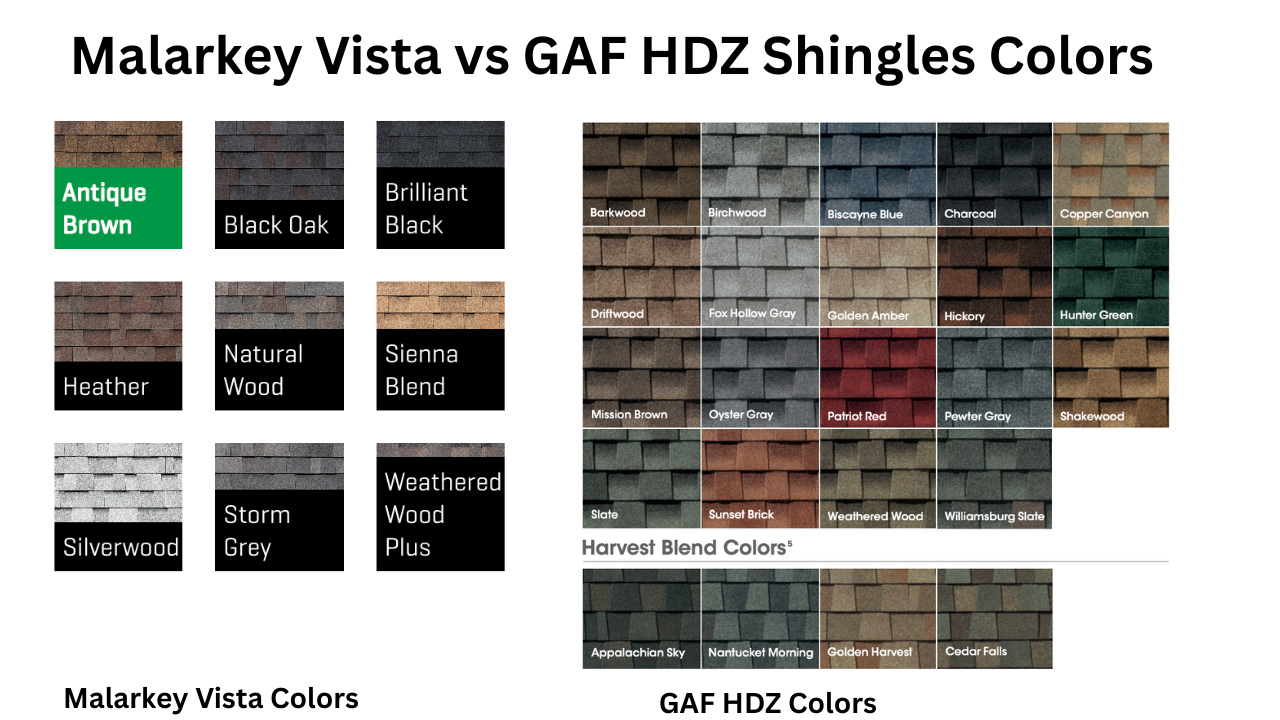 Malarkey Vista vs GAF HDZ Shingles Colors

Antique Brown

Black Oak

Brilliant Black

Heather

Natural Wood

Sienna Blend

Silverwood

Storm Grey

Weathered Wood Plus

Malarkey Vista Colors

Barkwood
Birchwood
Biscayne Blue
Charcoal
Copper Canyon
Driftwood
Fox Hollow Gray
Golden Amber
Hickory
Hunter Green
Mission Brown
Oyster Gray
Patriot Red
Pewter Gray
Shakewood
Slate
Sunset Brick
Weathered Wood
Williamsburg Slate

Harvest Blend Colors$^5$

Appalachian Sky
Nantucket Morning
Golden Harvest
Cedar Falls

GAF HDZ Colors